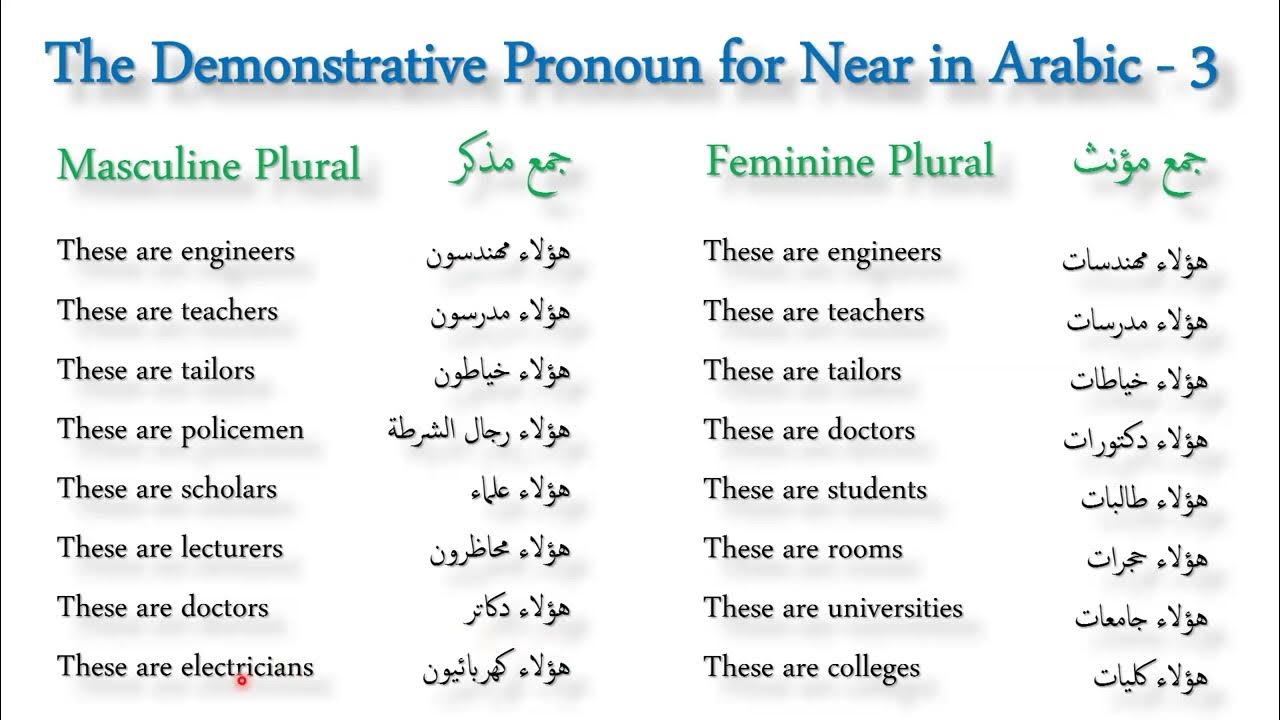 The Demonstrative Pronoun for Near in Arabic - 3

| Masculine Plural | جمع مذكر |
|---|---|
| These are engineers | هؤلاء مهندسون |
| These are teachers | هؤلاء مدرسون |
| These are tailors | هؤلاء خياطون |
| These are policemen | هؤلاء رجال الشرطة |
| These are scholars | هؤلاء علماء |
| These are lecturers | هؤلاء محاظرون |
| These are doctors | هؤلاء دكاتر |
| These are electricians | هؤلاء كهربائيون |

| Feminine Plural | جمع مؤنث |
|---|---|
| These are engineers | هؤلاء مهندسات |
| These are teachers | هؤلاء مدرسات |
| These are tailors | هؤلاء خياطات |
| These are doctors | هؤلاء دكتورات |
| These are students | هؤلاء طالبات |
| These are rooms | هؤلاء حجرات |
| These are universities | هؤلاء جامعات |
| These are colleges | هؤلاء كليات |